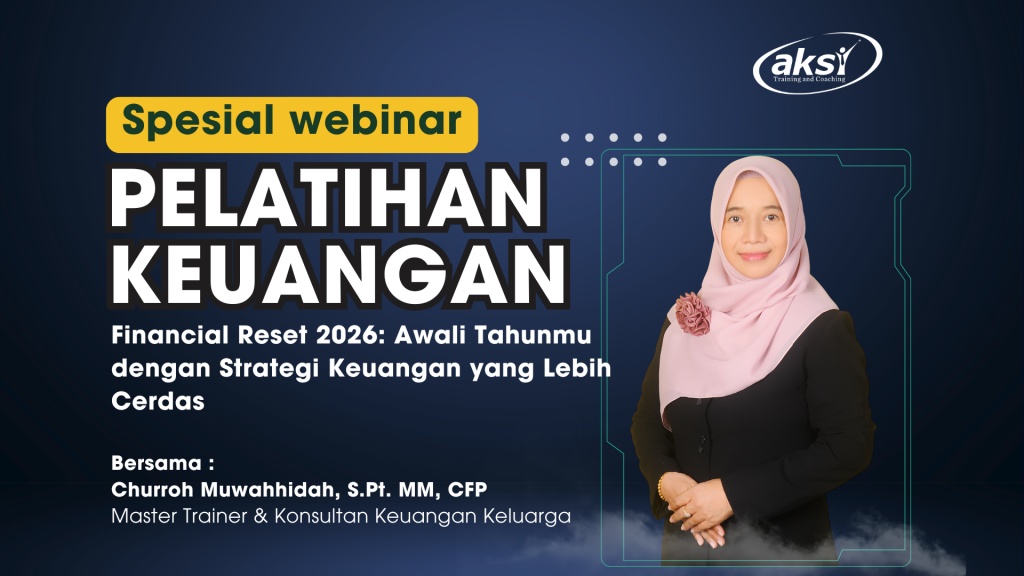 aksi
Training and Coaching

Spesial webinar

PELATIHAN KEUANGAN

Financial Reset 2026: Awali Tahunmu dengan Strategi Keuangan yang Lebih Cerdas

Bersama :
Churroh Muwahhidah, S.Pt. MM, CFP
Master Trainer & Konsultan Keuangan Keluarga